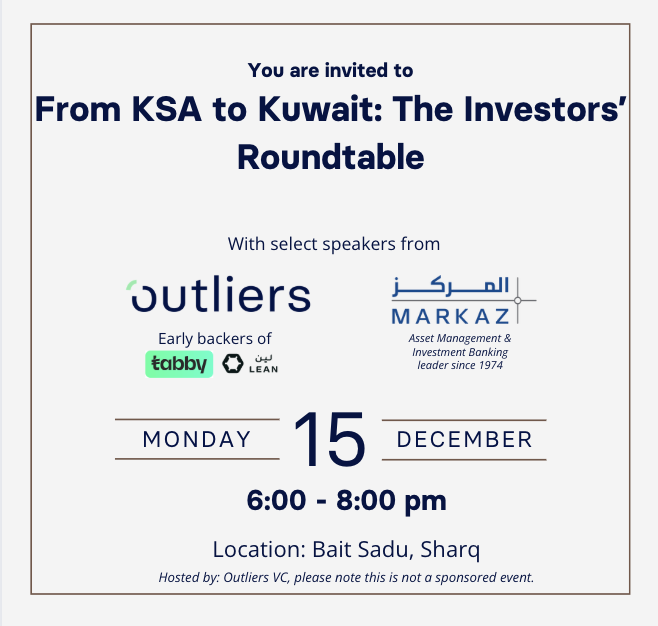 You are invited to

From KSA to Kuwait: The Investors' Roundtable

With select speakers from

outliers

Early backers of

tabby

لين LEAN

المركز

MARKAZ

Asset Management & Investment Banking leader since 1974

MONDAY 15 DECEMBER

6:00 - 8:00 pm

Location: Bait Sadu, Sharq

Hosted by: Outliers VC, please note this is not a sponsored event.